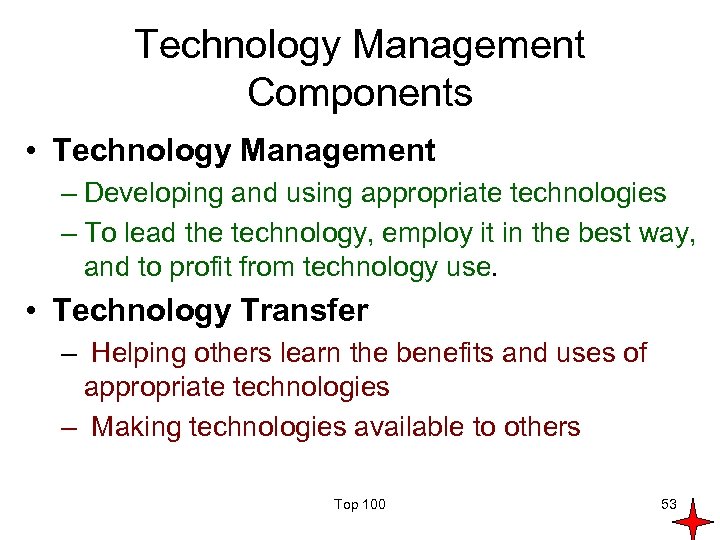 Technology Management Components

• Technology Management
– Developing and using appropriate technologies
– To lead the technology, employ it in the best way, and to profit from technology use.

• Technology Transfer
– Helping others learn the benefits and uses of appropriate technologies
– Making technologies available to others

Top 100

53